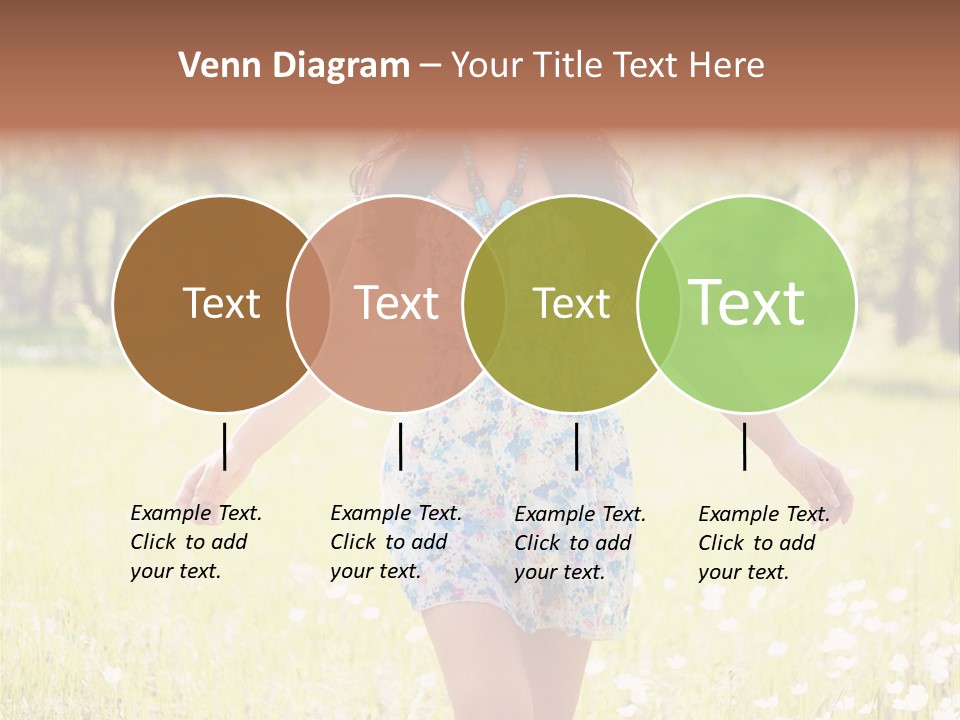 Venn Diagram – Your Title Text Here

Text

Text

Text

Text

Example Text. Click to add your text.

Example Text. Click to add your text.

Example Text. Click to add your text.

Example Text. Click to add your text.